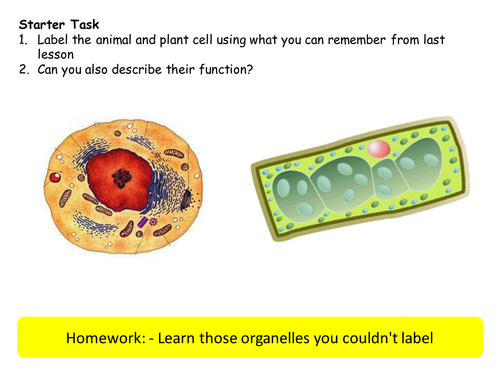 Starter Task

1. Label the animal and plant cell using what you can remember from last lesson
2. Can you also describe their function?

Homework: - Learn those organelles you couldn't label